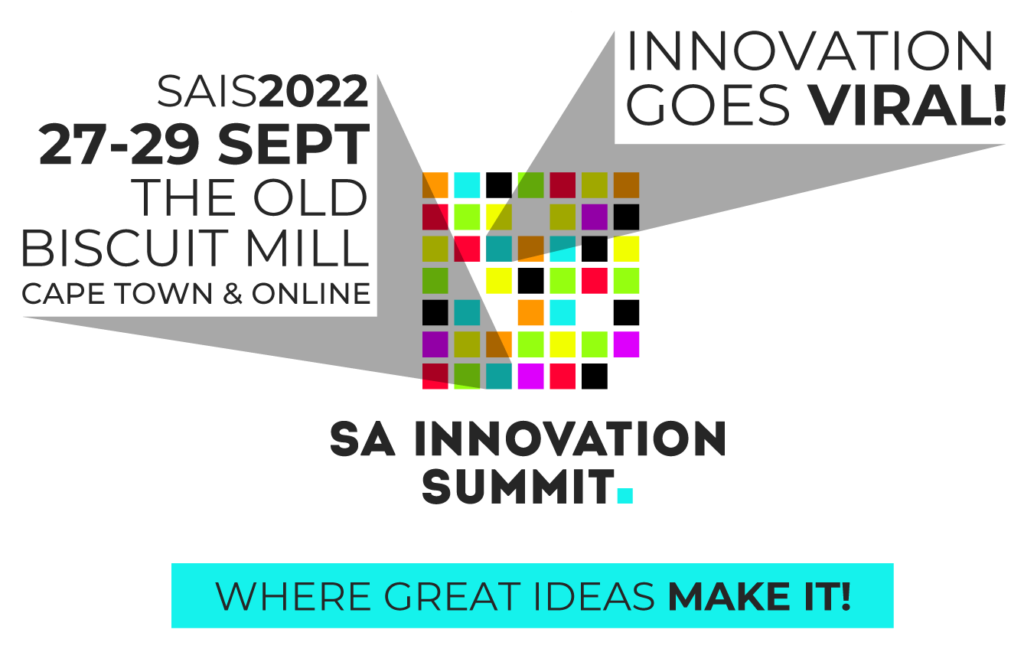 SAIS2022
27-29 SEPT
THE OLD
BISCUIT MILL
CAPE TOWN & ONLINE

INNOVATION
GOES VIRAL!

SA INNOVATION
SUMMIT.

WHERE GREAT IDEAS MAKE IT!